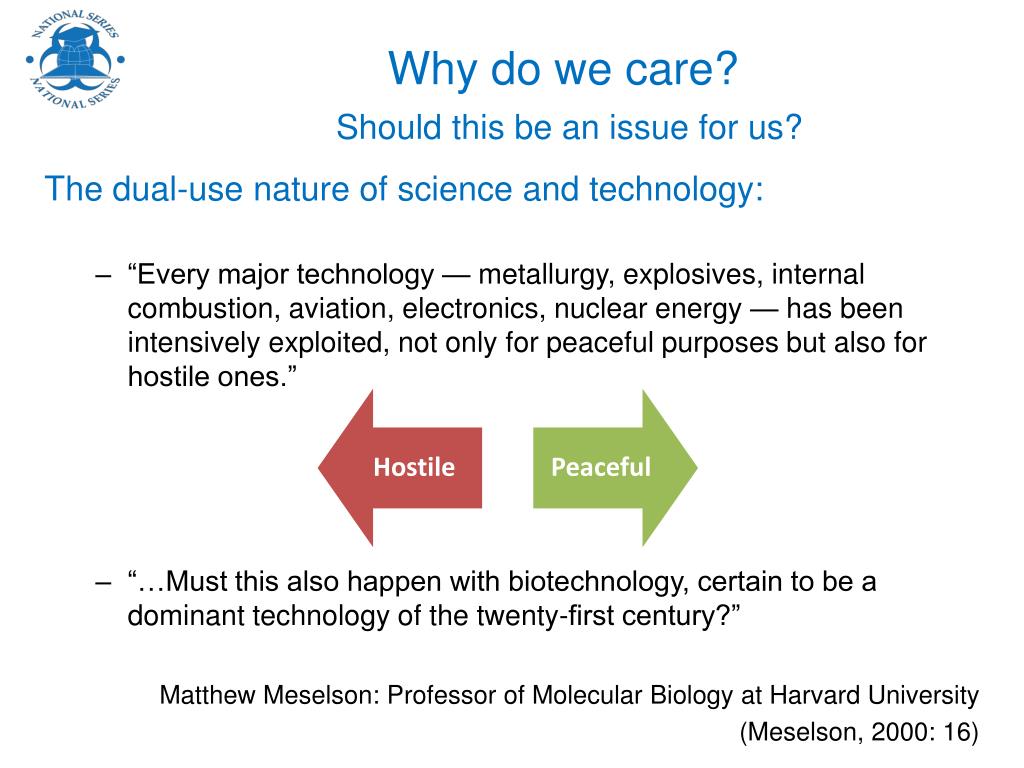 NATIONAL SERIES
NATIONAL SERIES

Why do we care?
Should this be an issue for us?

The dual-use nature of science and technology:

– “Every major technology — metallurgy, explosives, internal combustion, aviation, electronics, nuclear energy — has been intensively exploited, not only for peaceful purposes but also for hostile ones.”

Hostile

Peaceful

– “…Must this also happen with biotechnology, certain to be a dominant technology of the twenty-first century?”

Matthew Meselson: Professor of Molecular Biology at Harvard University
(Meselson, 2000: 16)